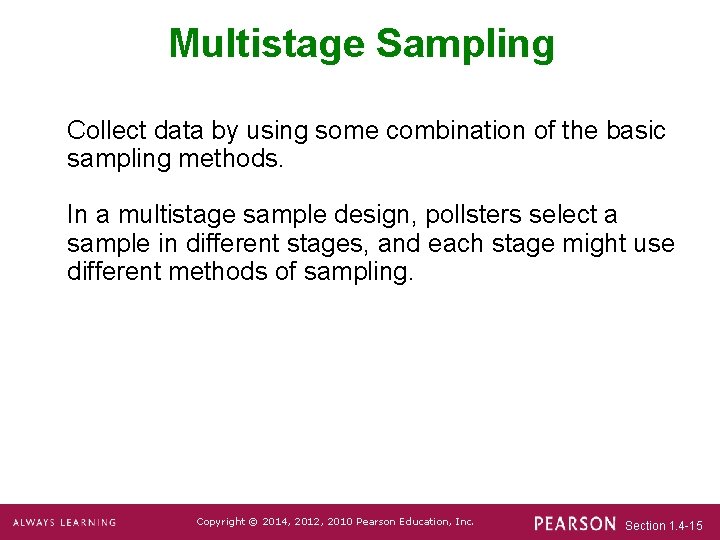 Multistage Sampling

Collect data by using some combination of the basic sampling methods.

In a multistage sample design, pollsters select a sample in different stages, and each stage might use different methods of sampling.

ALWAYS LEARNING

Copyright © 2014, 2012, 2010 Pearson Education, Inc.

PEARSON

Section 1.4-15